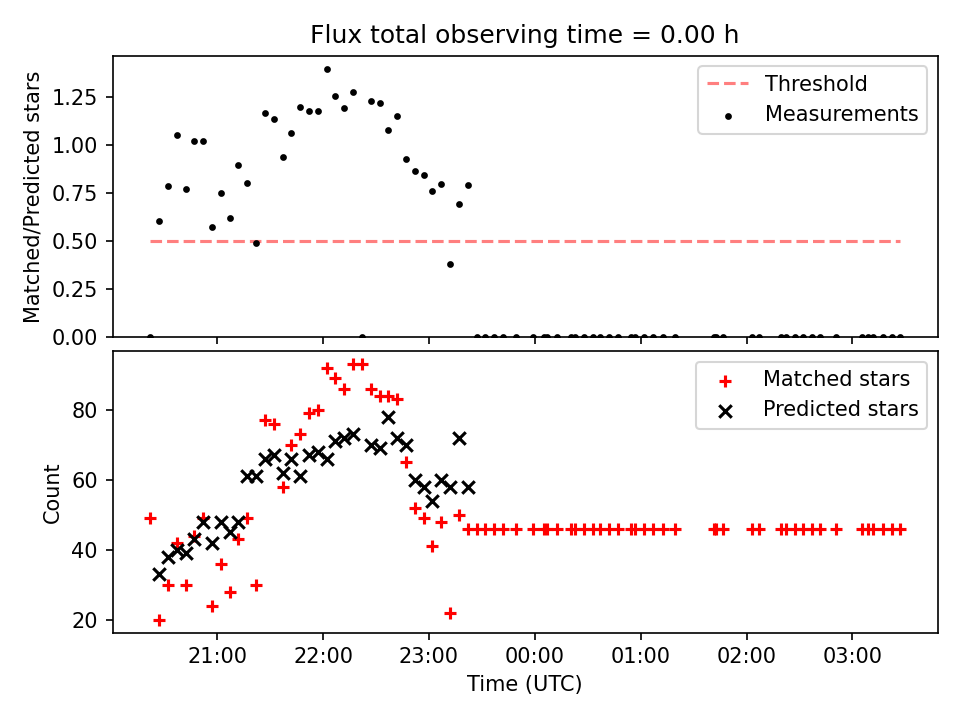 Flux total observing time = 0.00 h

Matched/Predicted stars

1.25
1.00
0.75
0.50
0.25
0.00

Threshold
Measurements

Count

80
60
40
20

Matched stars
Predicted stars

21:00
22:00
23:00
00:00
01:00
02:00
03:00

Time (UTC)